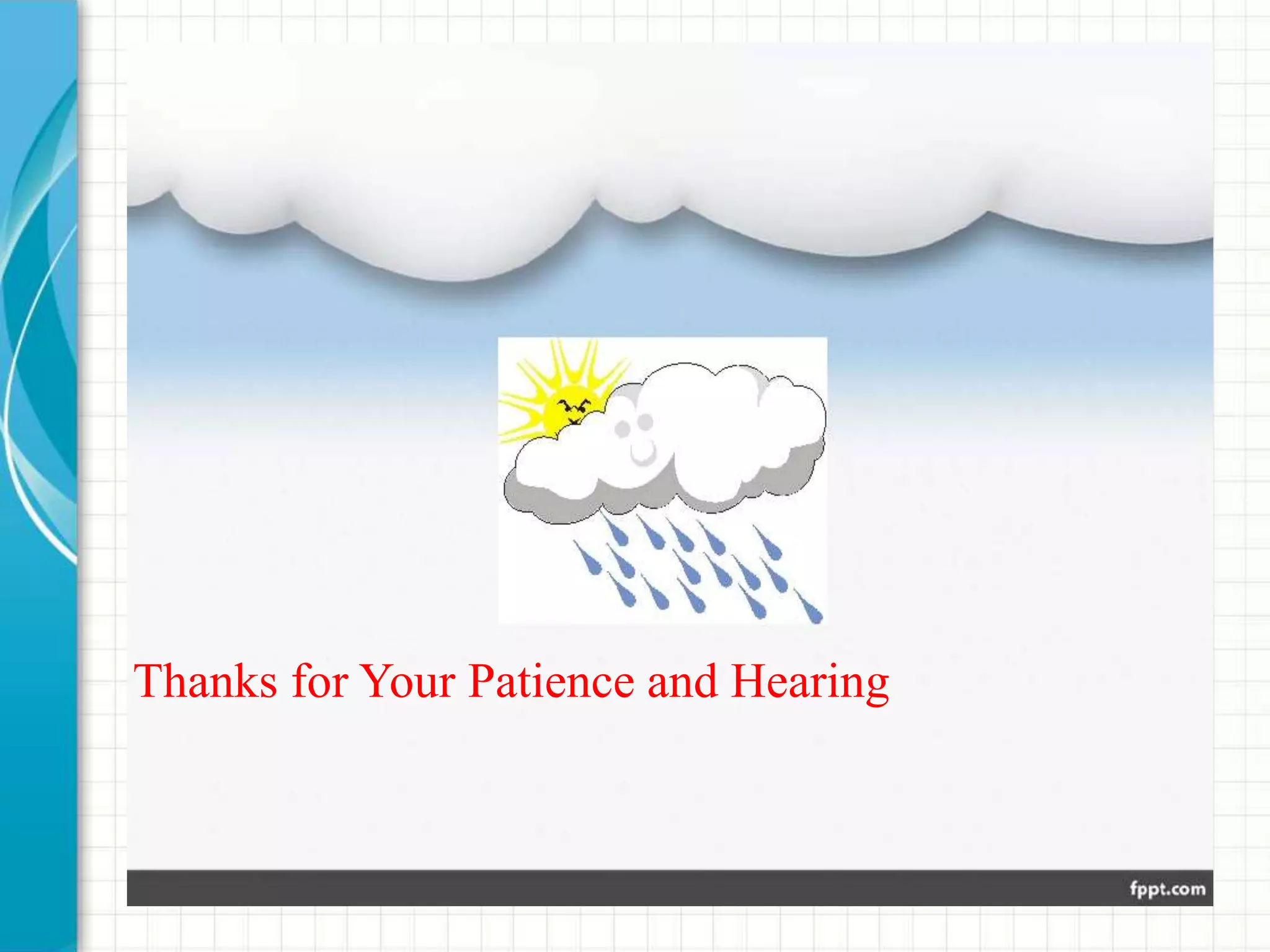 Thanks for Your Patience and Hearing

fppt.com